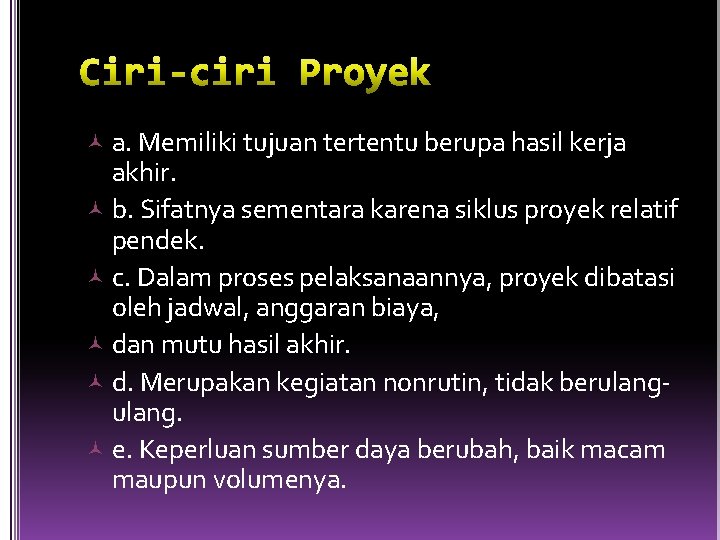 Ciri-ciri Proyek

a. Memiliki tujuan tertentu berupa hasil kerja akhir.

b. Sifatnya sementara karena siklus proyek relatif pendek.

c. Dalam proses pelaksanaannya, proyek dibatasi oleh jadwal, anggaran biaya,

dan mutu hasil akhir.

d. Merupakan kegiatan nonrutin, tidak berulang-ulang.

e. Keperluan sumber daya berubah, baik macam maupun volumenya.